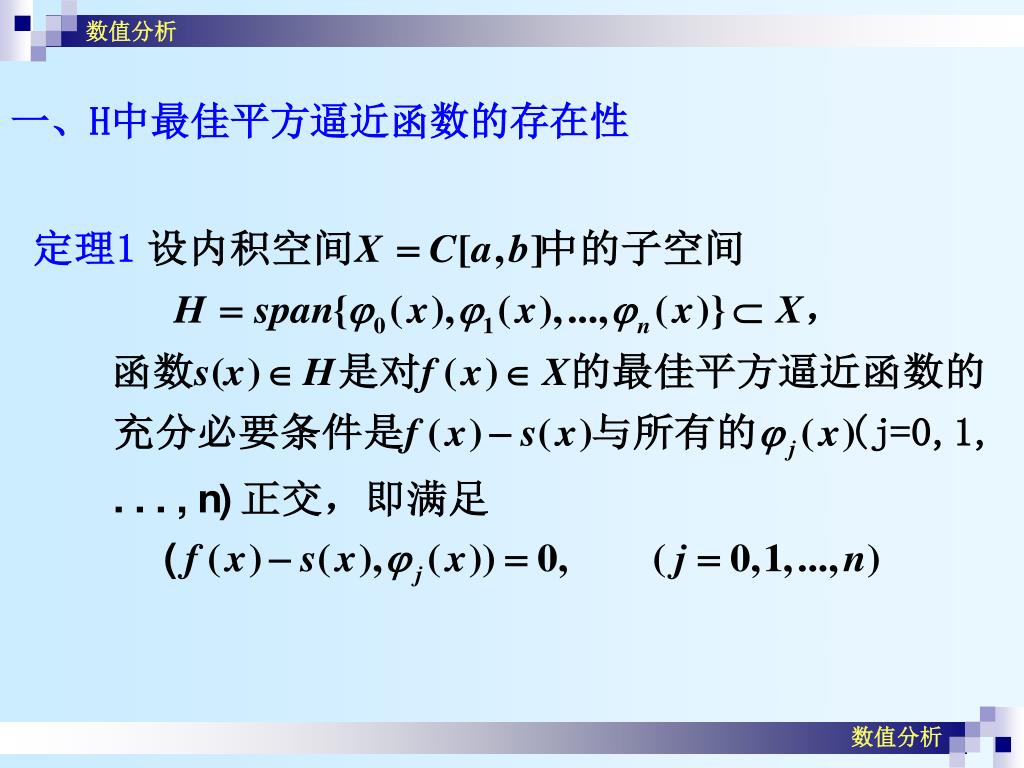 数值分析

一、H中最佳平方逼近函数的存在性

定理1 设内积空间$X = C[a,b]$中的子空间
$H = span\{\varphi_0(x), \varphi_1(x), ..., \varphi_n(x)\} \subset X$，
函数$s(x) \in H$是对$f(x) \in X$的最佳平方逼近函数的充分必要条件是$f(x) - s(x)$与所有的$\varphi_j(x)$( j=0, 1, . . . , n) 正交，即满足
$(f(x) - s(x), \varphi_j(x)) = 0, \quad (j = 0, 1, ..., n)$

数值分析